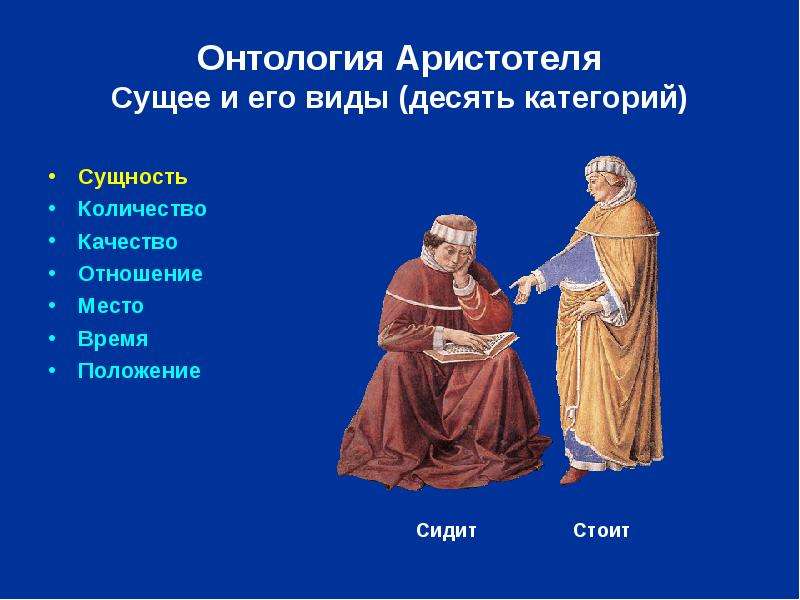 Онтология Аристотеля
Сущее и его виды (десять категорий)

• Сущность
• Количество
• Качество
• Отношение
• Место
• Время
• Положение

Сидит Стоит